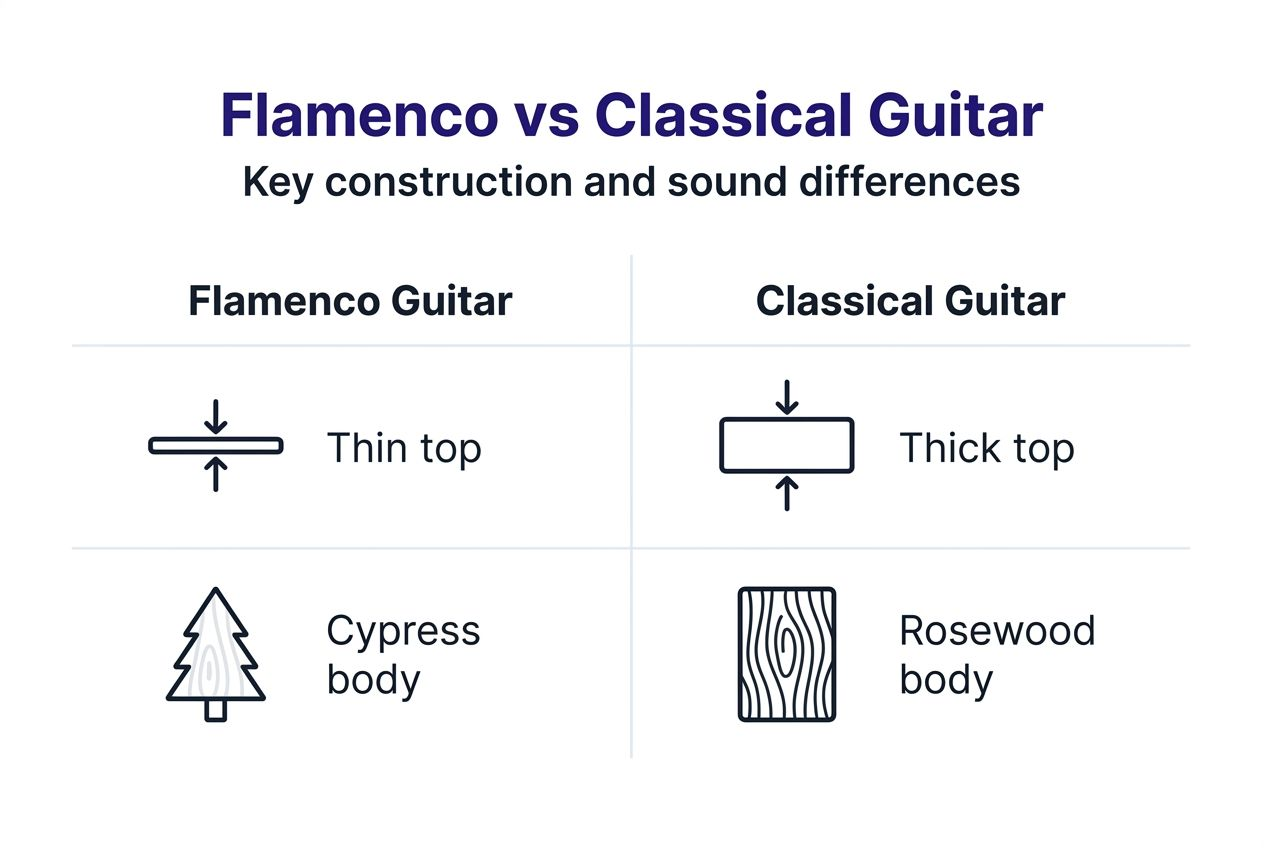 Flamenco vs Classical Guitar

Key construction and sound differences

| Flamenco Guitar | Classical Guitar |
|---|---|
| Thin top | Thick top |
| Cypress body | Rosewood body |